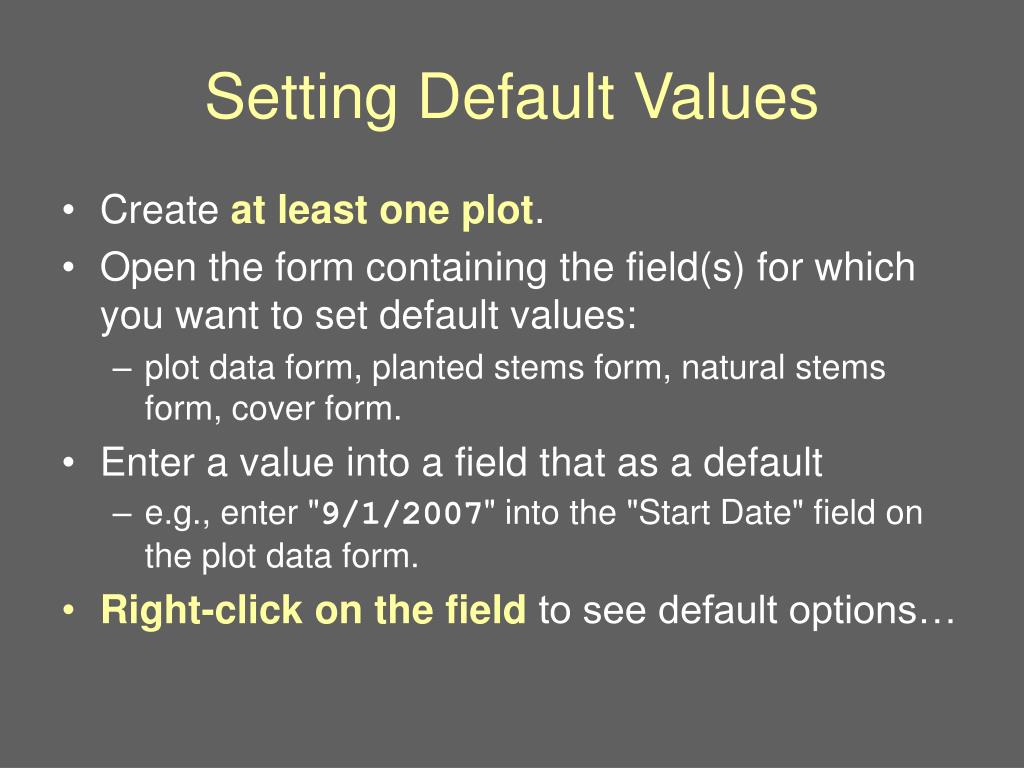 Setting Default Values

• Create at least one plot.
• Open the form containing the field(s) for which you want to set default values:
– plot data form, planted stems form, natural stems form, cover form.
• Enter a value into a field that as a default
– e.g., enter "9/1/2007" into the "Start Date" field on the plot data form.
• Right-click on the field to see default options…